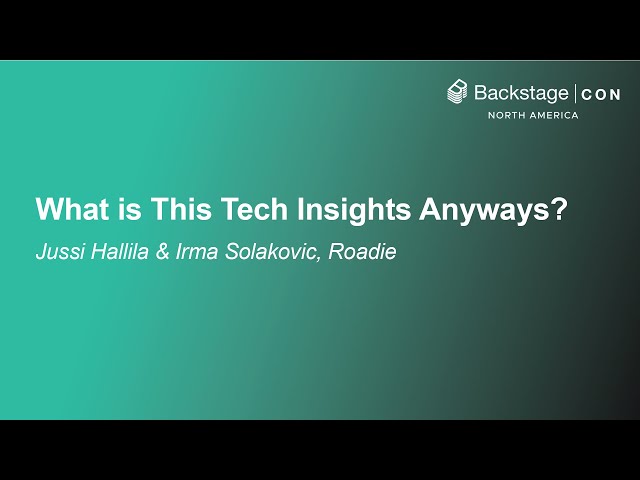 Backstage | CON
NORTH AMERICA

What is This Tech Insights Anyways?

Jussi Hallila & Irma Solakovic, Roadie